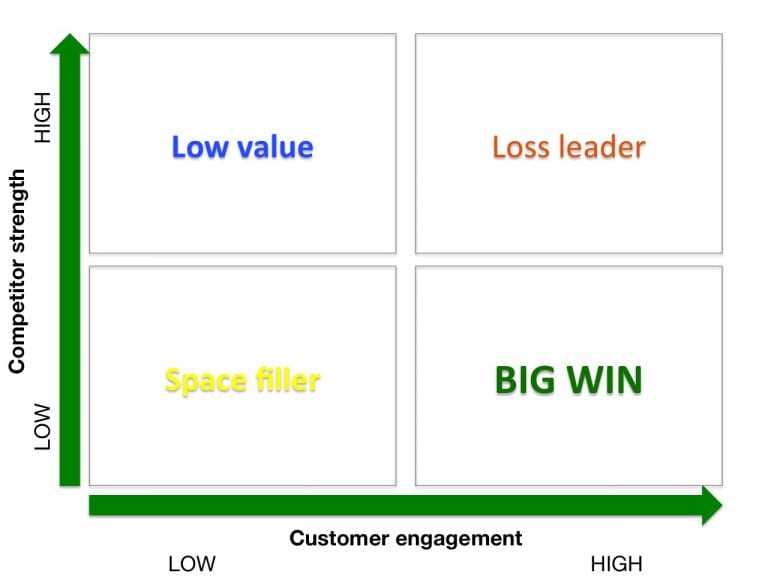 Competitor strength

HIGH

LOW

Low value

Loss leader

Space filler

BIG WIN

Customer engagement

LOW

HIGH